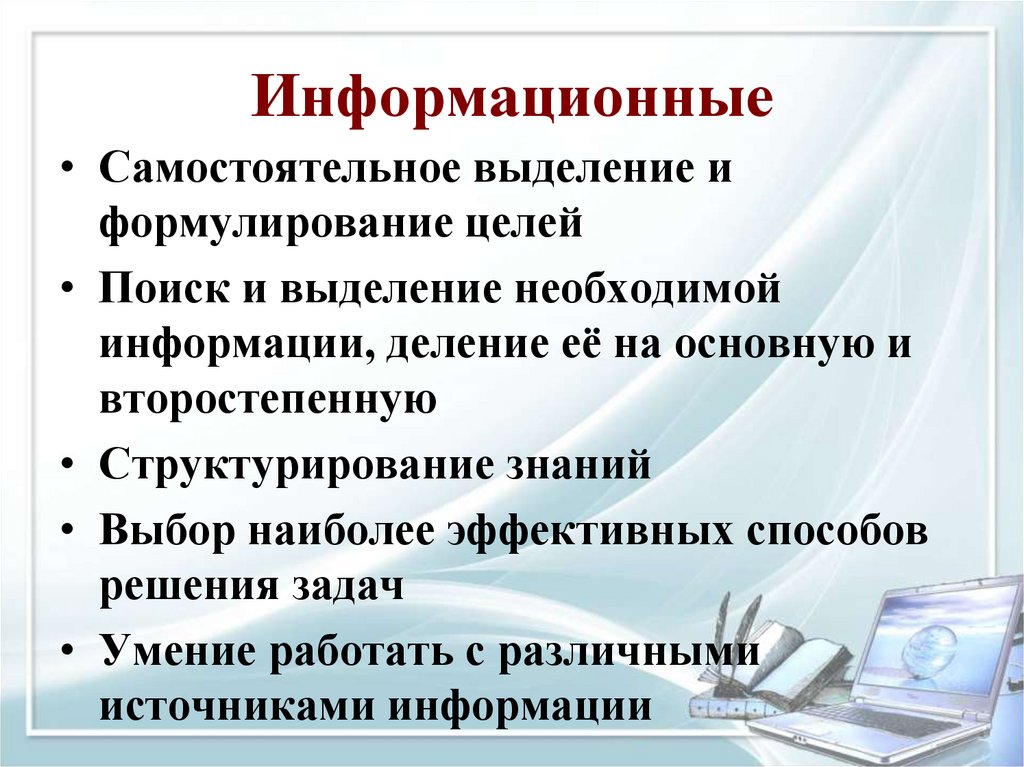 Информационные

• Самостоятельное выделение и формулирование целей
• Поиск и выделение необходимой информации, деление её на основную и второстепенную
• Структурирование знаний
• Выбор наиболее эффективных способов решения задач
• Умение работать с различными источниками информации